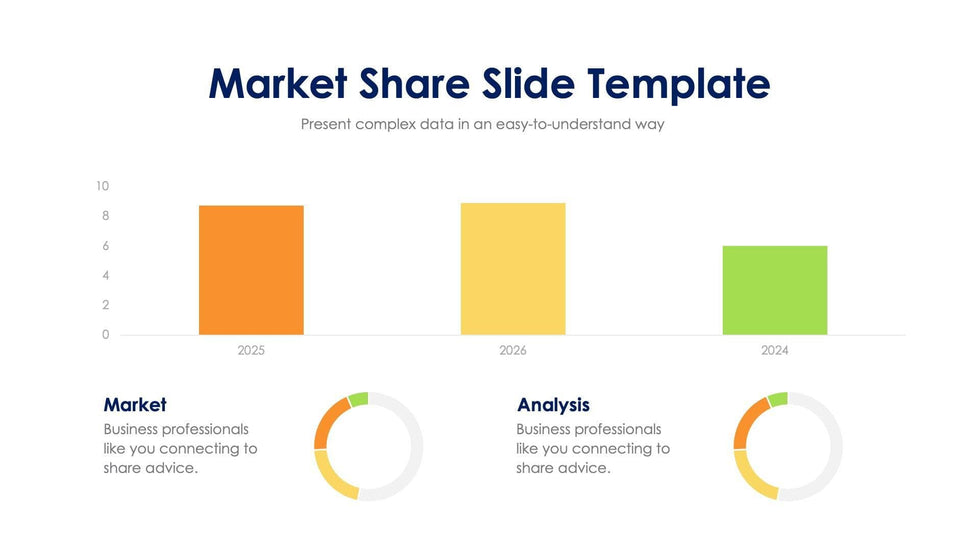 Market Share Slide Template

Present complex data in an easy-to-understand way

10
8
6
4
2
0

2025
2026
2024

Market
Business professionals like you connecting to share advice.

Analysis
Business professionals like you connecting to share advice.